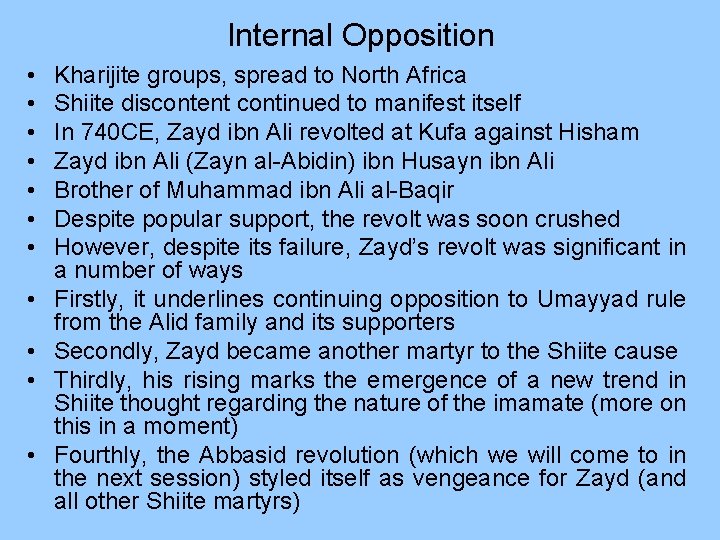 Internal Opposition

• Kharijite groups, spread to North Africa
• Shiite discontent continued to manifest itself
• In 740CE, Zayd ibn Ali revolted at Kufa against Hisham
• Zayd ibn Ali (Zayn al-Abidin) ibn Husayn ibn Ali
• Brother of Muhammad ibn Ali al-Baqir
• Despite popular support, the revolt was soon crushed
• However, despite its failure, Zayd's revolt was significant in a number of ways
• Firstly, it underlines continuing opposition to Umayyad rule from the Alid family and its supporters
• Secondly, Zayd became another martyr to the Shiite cause
• Thirdly, his rising marks the emergence of a new trend in Shiite thought regarding the nature of the imamate (more on this in a moment)
• Fourthly, the Abbasid revolution (which we will come to in the next session) styled itself as vengeance for Zayd (and all other Shiite martyrs)